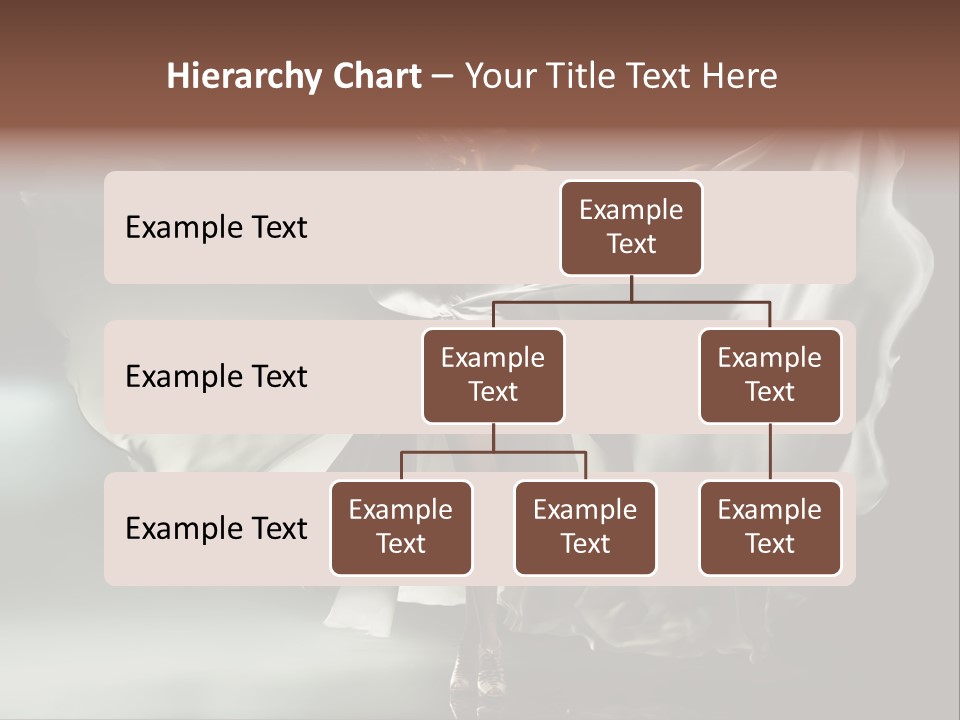 Hierarchy Chart – Your Title Text Here

Example Text

Example Text

Example Text

Example Text

Example Text

Example Text

Example Text

Example Text

Example Text